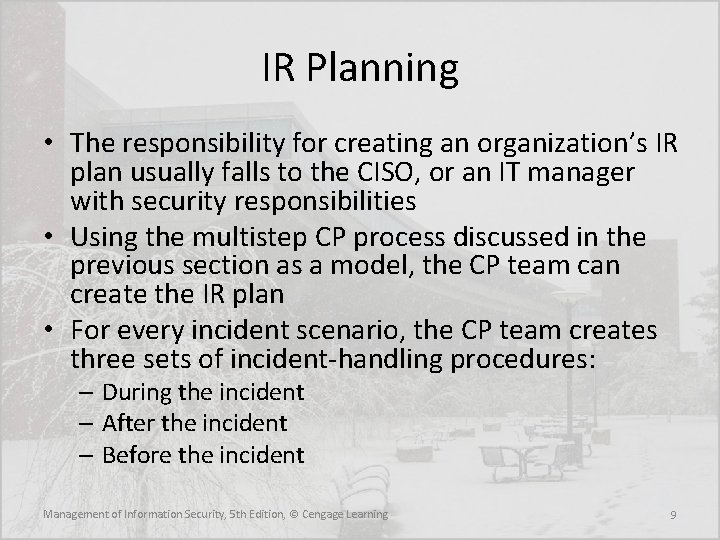 IR Planning

• The responsibility for creating an organization's IR plan usually falls to the CISO, or an IT manager with security responsibilities

• Using the multistep CP process discussed in the previous section as a model, the CP team can create the IR plan

• For every incident scenario, the CP team creates three sets of incident-handling procedures:
– During the incident
– After the incident
– Before the incident

Management of Information Security, 5th Edition, © Cengage Learning

9